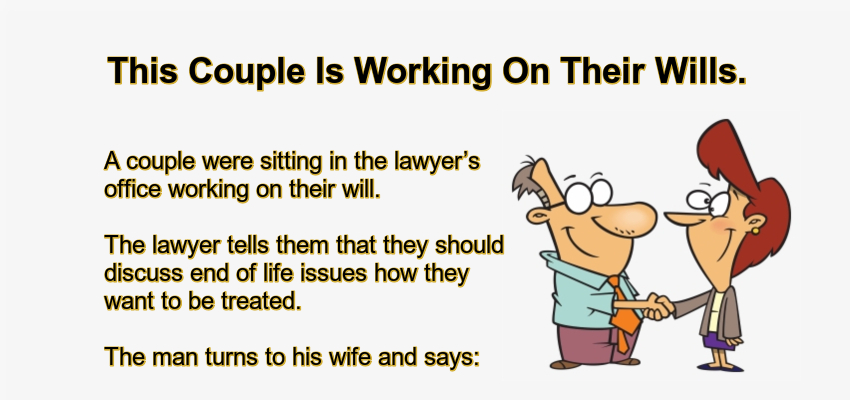 This Couple Is Working On Their Wills.

A couple were sitting in the lawyer's office working on their will.

The lawyer tells them that they should discuss end of life issues how they want to be treated.

The man turns to his wife and says: